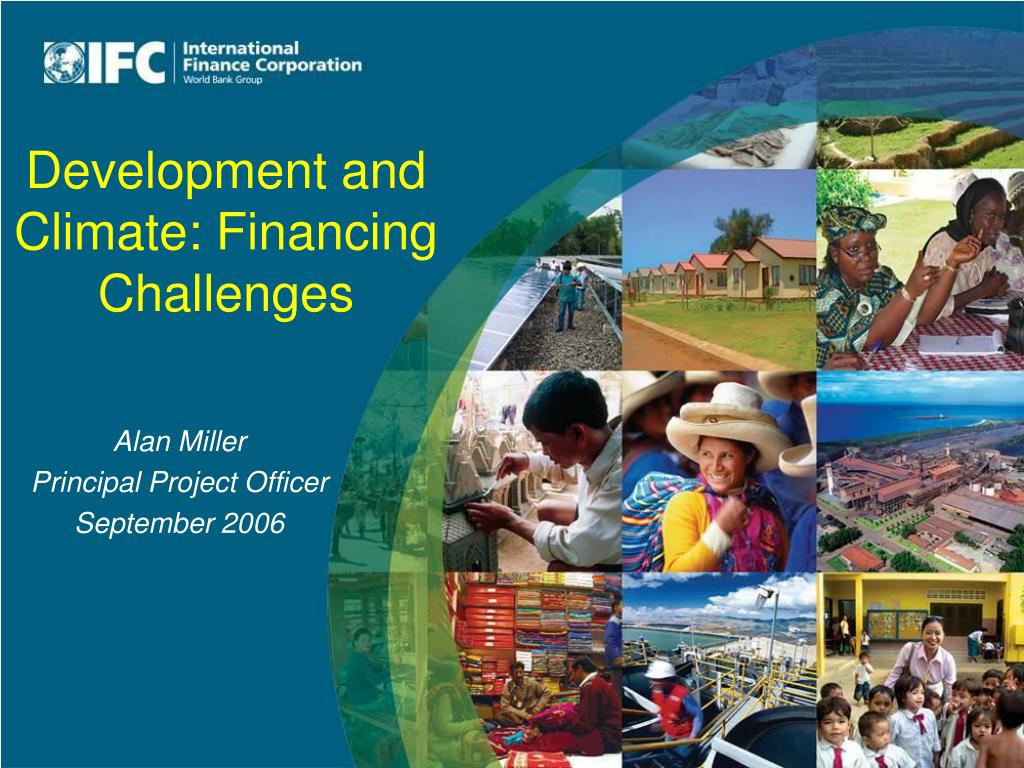 IFC International Finance Corporation World Bank Group

Development and Climate: Financing Challenges

Alan Miller
Principal Project Officer
September 2006